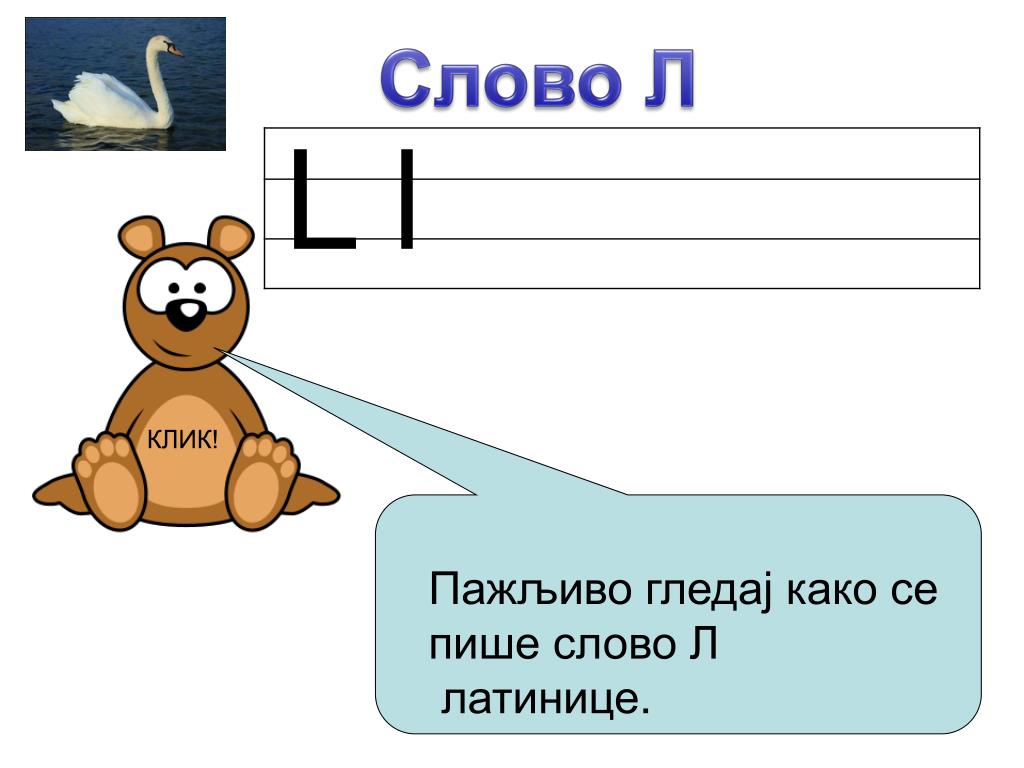 Слово Л

L l

КЛИК!

Пажљиво гледај како се пише слово Л латинице.